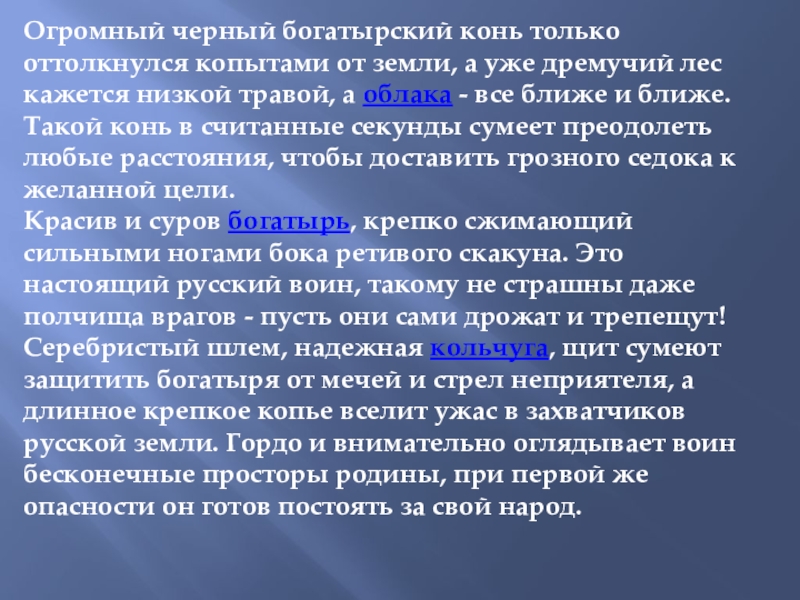 Огромный черный богатырский конь только оттолкнулся копытами от земли, а уже дремучий лес кажется низкой травой, а облака - все ближе и ближе. Такой конь в считанные секунды сумеет преодолеть любые расстояния, чтобы доставить грозного седока к желанной цели.
Красив и суров богатырь, крепко сжимающий сильными ногами бока ретивого скакуна. Это настоящий русский воин, такому не страшны даже полчища врагов - пусть они сами дрожат и трепещут! Серебристый шлем, надежная кольчуга, щит сумеют защитить богатыря от мечей и стрел неприятеля, а длинное крепкое копье вселит ужас в захватчиков русской земли. Гордо и внимательно оглядывает воин бесконечные просторы родины, при первой же опасности он готов постоять за свой народ.